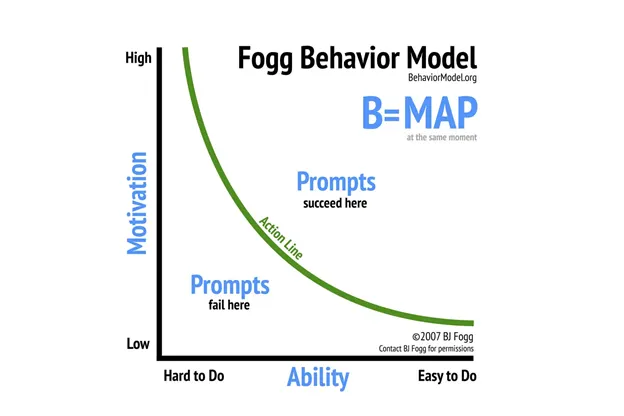 Fogg Behavior Model
BehaviorModel.org

B=MAP
at the same moment

High

Motivation

Low

Prompts
succeed here

Action Line

Prompts
fail here

©2007 BJ Fogg
Contact BJ Fogg for permissions

Hard to Do

Ability

Easy to Do